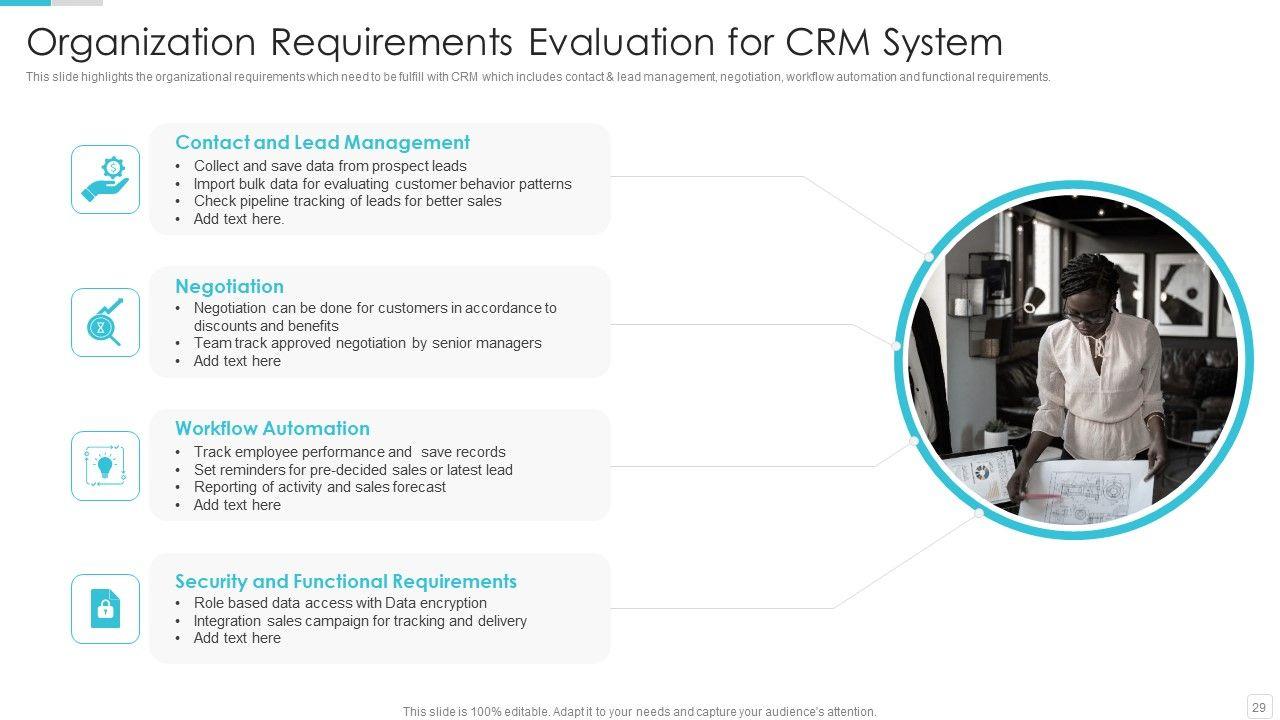 Organization Requirements Evaluation for CRM System

This slide highlights the organizational requirements which need to be fulfill with CRM which includes contact & lead management, negotiation, workflow automation and functional requirements.

Contact and Lead Management
• Collect and save data from prospect leads
• Import bulk data for evaluating customer behavior patterns
• Check pipeline tracking of leads for better sales
• Add text here.

Negotiation
• Negotiation can be done for customers in accordance to discounts and benefits
• Team track approved negotiation by senior managers
• Add text here

Workflow Automation
• Track employee performance and save records
• Set reminders for pre-decided sales or latest lead
• Reporting of activity and sales forecast
• Add text here

Security and Functional Requirements
• Role based data access with Data encryption
• Integration sales campaign for tracking and delivery
• Add text here

This slide is 100% editable. Adapt it to your needs and capture your audience's attention.

29